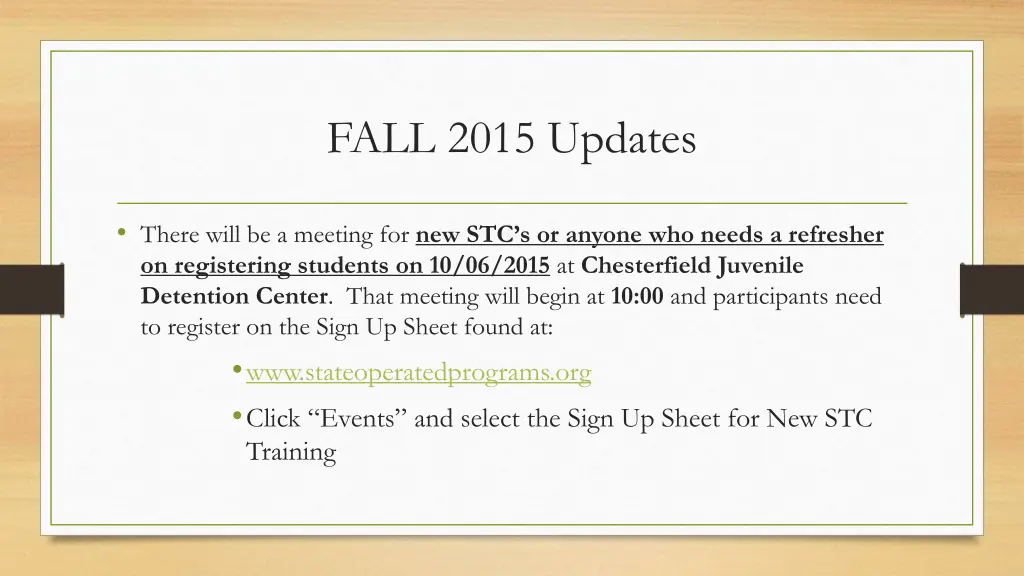 FALL 2015 Updates

• There will be a meeting for new STC's or anyone who needs a refresher on registering students on 10/06/2015 at Chesterfield Juvenile Detention Center. That meeting will begin at 10:00 and participants need to register on the Sign Up Sheet found at:

• www.stateoperatedprograms.org

• Click "Events" and select the Sign Up Sheet for New STC Training